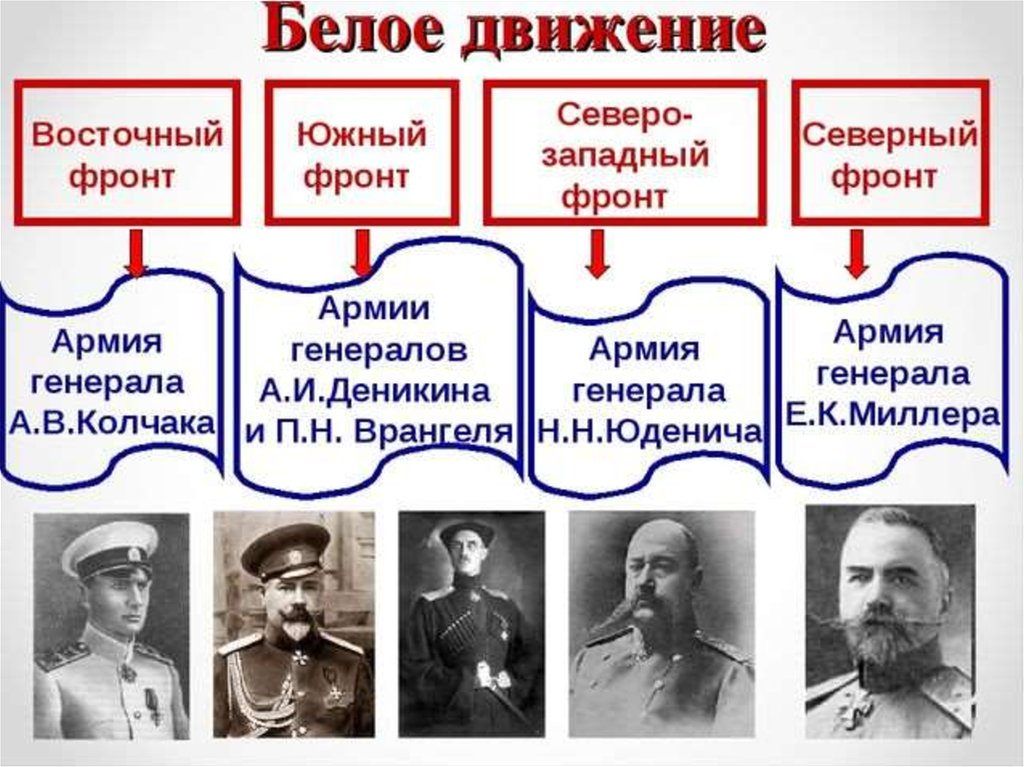 Белое движение

Восточный фронт

Южный фронт

Северо-западный фронт

Северный фронт

Армия генерала А.В.Колчака

Армии генералов А.И.Деникина и П.Н. Врангеля

Армия генерала Н.Н.Юденича

Армия генерала Е.К.Миллера